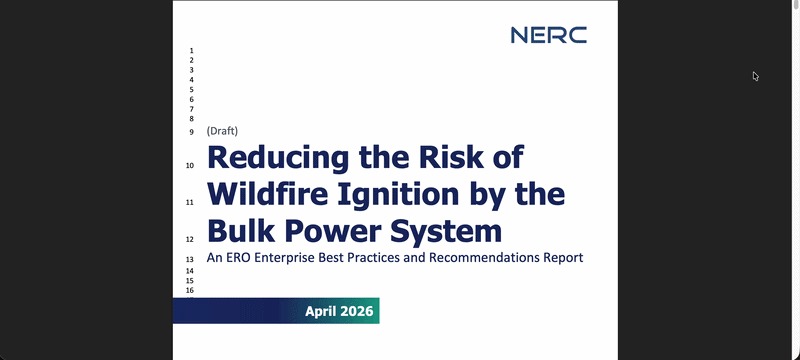 NERC

1
2
3
4
5
6
7
8
9 (Draft)
10 Reducing the Risk of
11 Wildfire Ignition by the
12 Bulk Power System
13 An ERO Enterprise Best Practices and Recommendations Report
14
15
16

April 2026